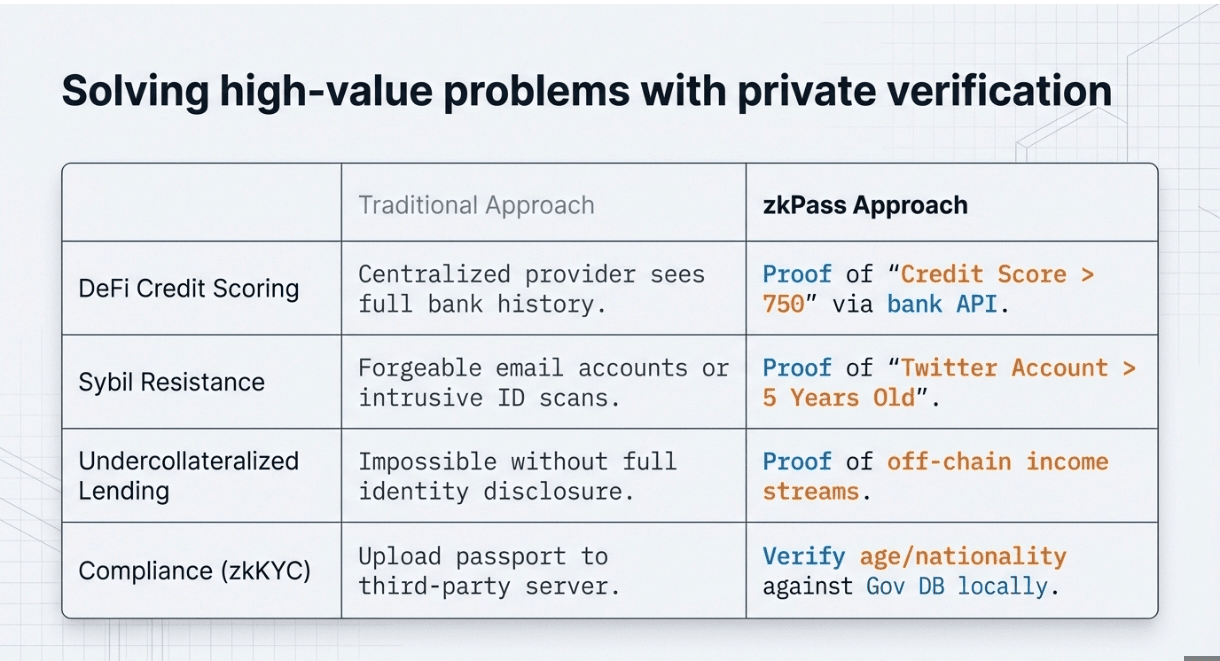 Solving high-value problems with private verification

| | Traditional Approach | zkPass Approach |
|---|---|---|
| DeFi Credit Scoring | Centralized provider sees full bank history. | Proof of “Credit Score > 750” via bank API. |
| Sybil Resistance | Forgeable email accounts or intrusive ID scans. | Proof of “Twitter Account > 5 Years Old”. |
| Undercollateralized Lending | Impossible without full identity disclosure. | Proof of off-chain income streams. |
| Compliance (zkKYC) | Upload passport to third-party server. | Verify age/nationality against Gov DB locally. |